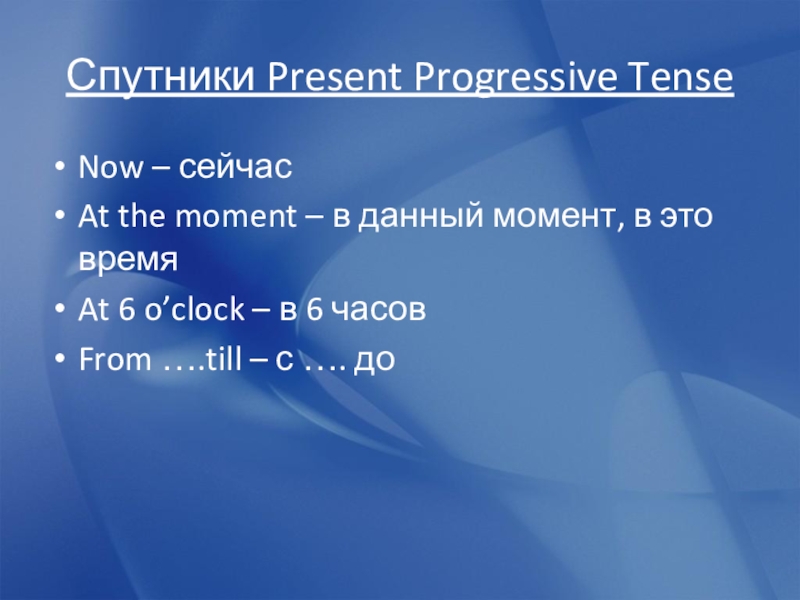 Спутники Present Progressive Tense

• Now – сейчас
• At the moment – в данный момент, в это время
• At 6 o’clock – в 6 часов
• From ….till – с …. до